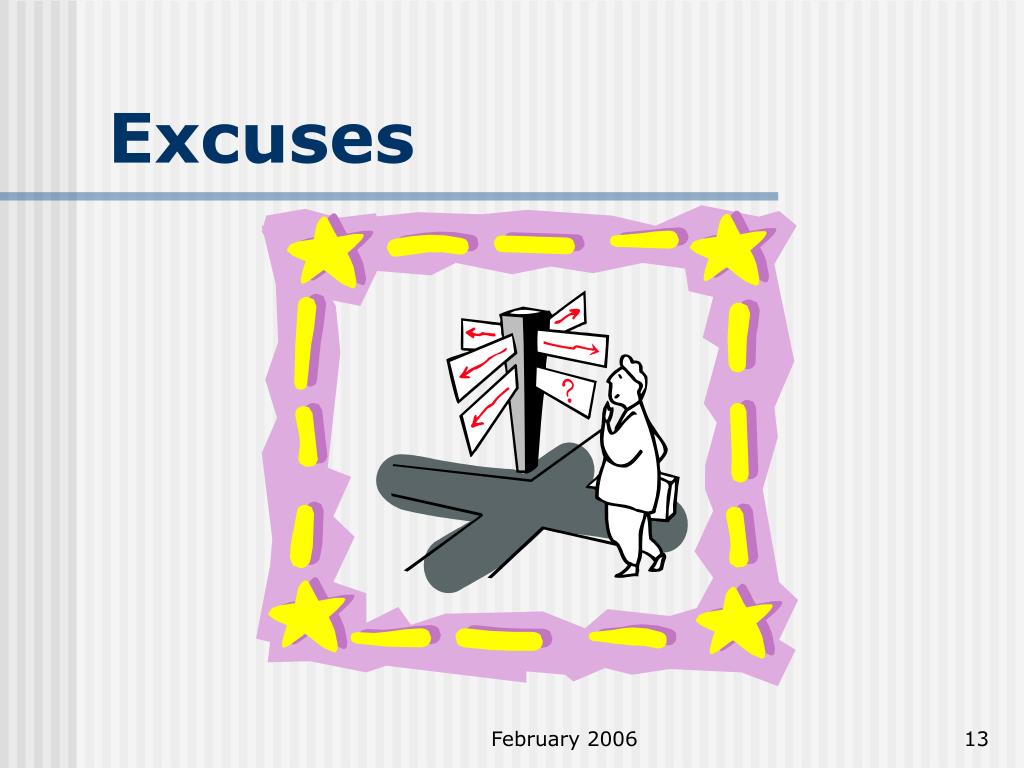 Excuses

?

February 2006

13